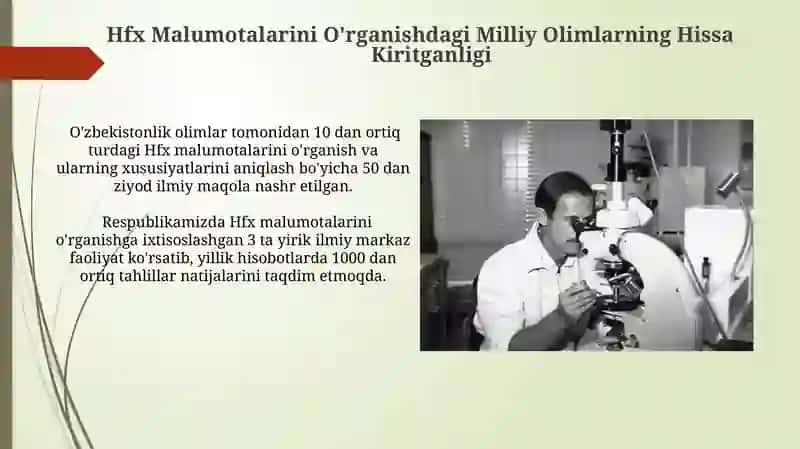 Hfx Malumotalarini O'rganishdagi Milliy Olimlarning Hissa Kiritganligi

O'zbekistonlik olimlar tomonidan 10 dan ortiq turdagi Hfx malumotalarini o'rganish va ularning xususiyatlarini aniqlash bo'yicha 50 dan ziyod ilmiy maqola nashr etilgan.

Respublikamizda Hfx malumotalarini o'rganishga ixtisoslashgan 3 ta yirik ilmiy markaz faoliyat ko'rsatib, yillik hisobotlarda 1000 dan ortiq tahlillar natijalarini taqdim etmoqda.